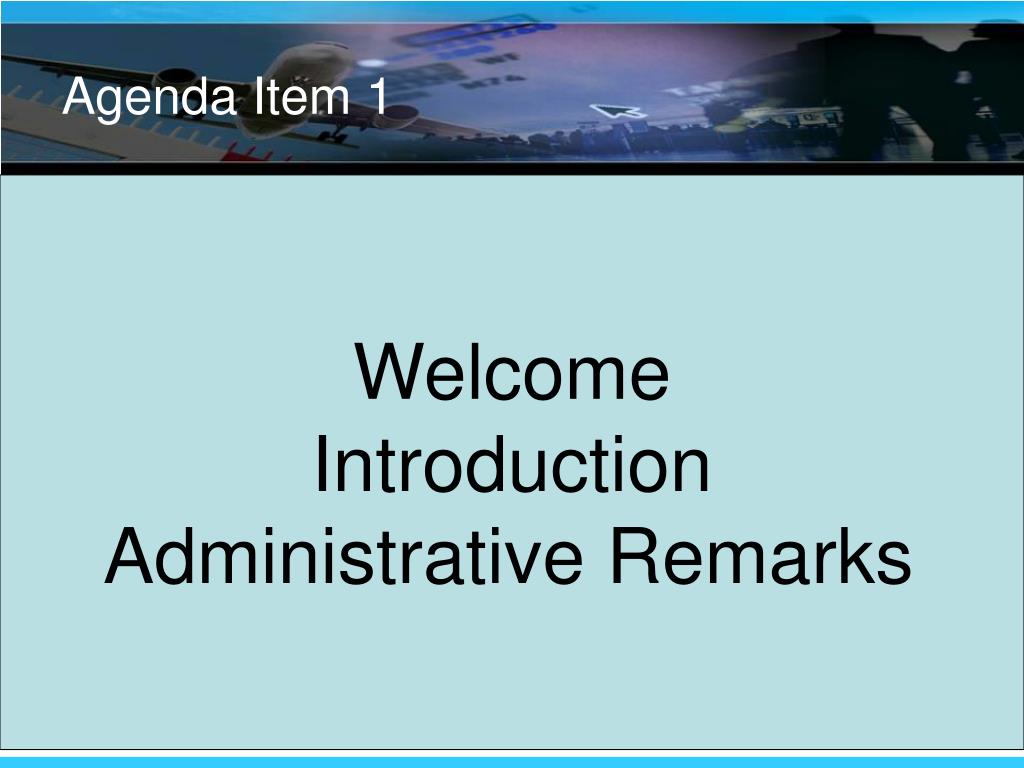 Agenda Item 1

Welcome
Introduction
Administrative Remarks